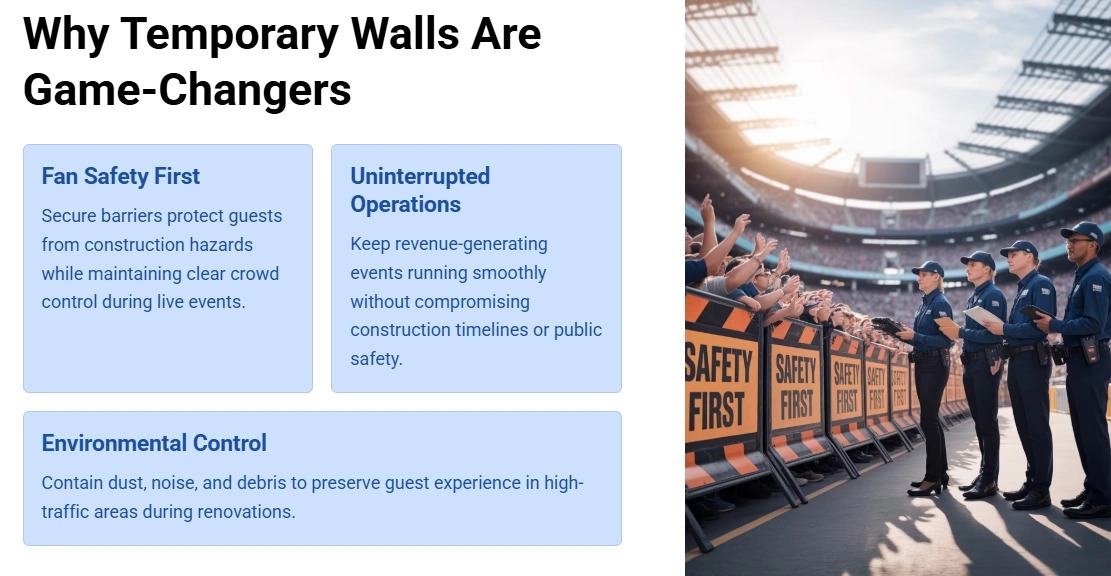 Why Temporary Walls Are Game-Changers

Fan Safety First

Secure barriers protect guests from construction hazards while maintaining clear crowd control during live events.

Uninterrupted Operations

Keep revenue-generating events running smoothly without compromising construction timelines or public safety.

Environmental Control

Contain dust, noise, and debris to preserve guest experience in high-traffic areas during renovations.

SAFETY FIRST

SAFETY FIRST

SAFETY FIRST

SAFETY FIRST

SAFETY FIRST